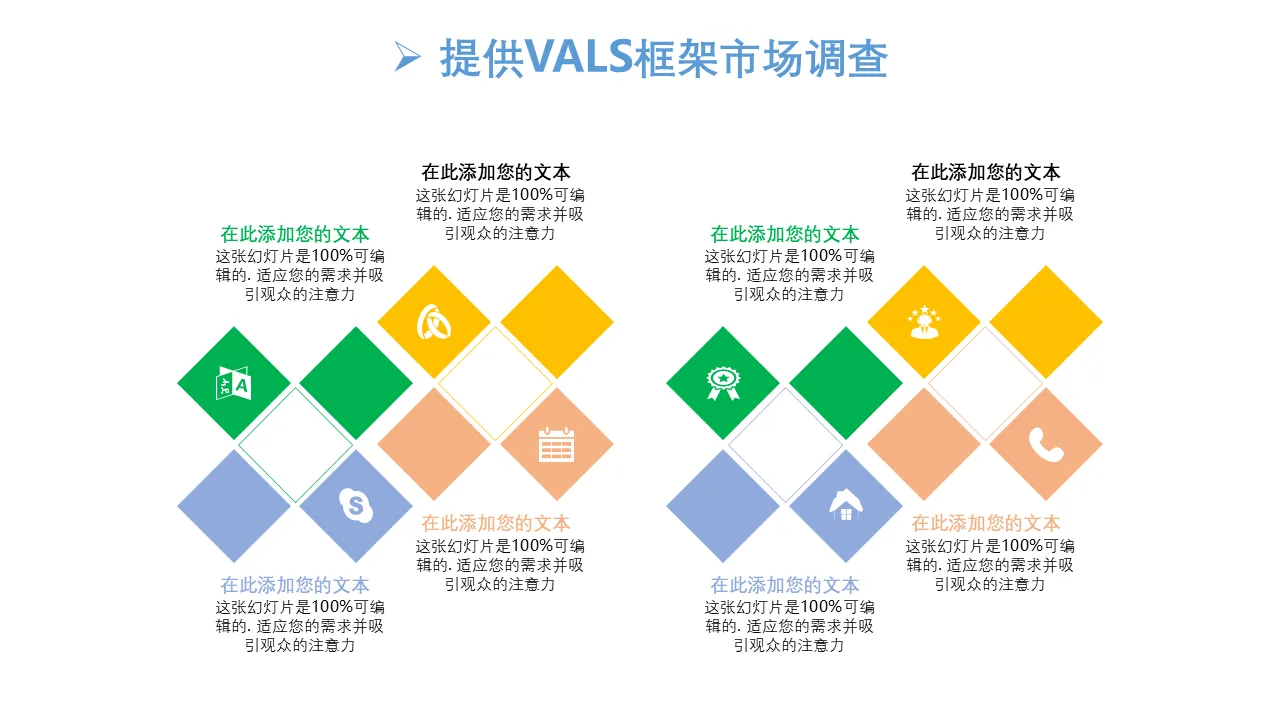 ➢ 提供VALS框架市场调查

在此添加您的文本
这张幻灯片是100%可编辑的. 适应您的需求并吸引观众的注意力

在此添加您的文本
这张幻灯片是100%可编辑的. 适应您的需求并吸引观众的注意力

在此添加您的文本
这张幻灯片是100%可编辑的. 适应您的需求并吸引观众的注意力

在此添加您的文本
这张幻灯片是100%可编辑的. 适应您的需求并吸引观众的注意力

在此添加您的文本
这张幻灯片是100%可编辑的. 适应您的需求并吸引观众的注意力

在此添加您的文本
这张幻灯片是100%可编辑的. 适应您的需求并吸引观众的注意力

在此添加您的文本
这张幻灯片是100%可编辑的. 适应您的需求并吸引观众的注意力

在此添加您的文本
这张幻灯片是100%可编辑的. 适应您的需求并吸引观众的注意力